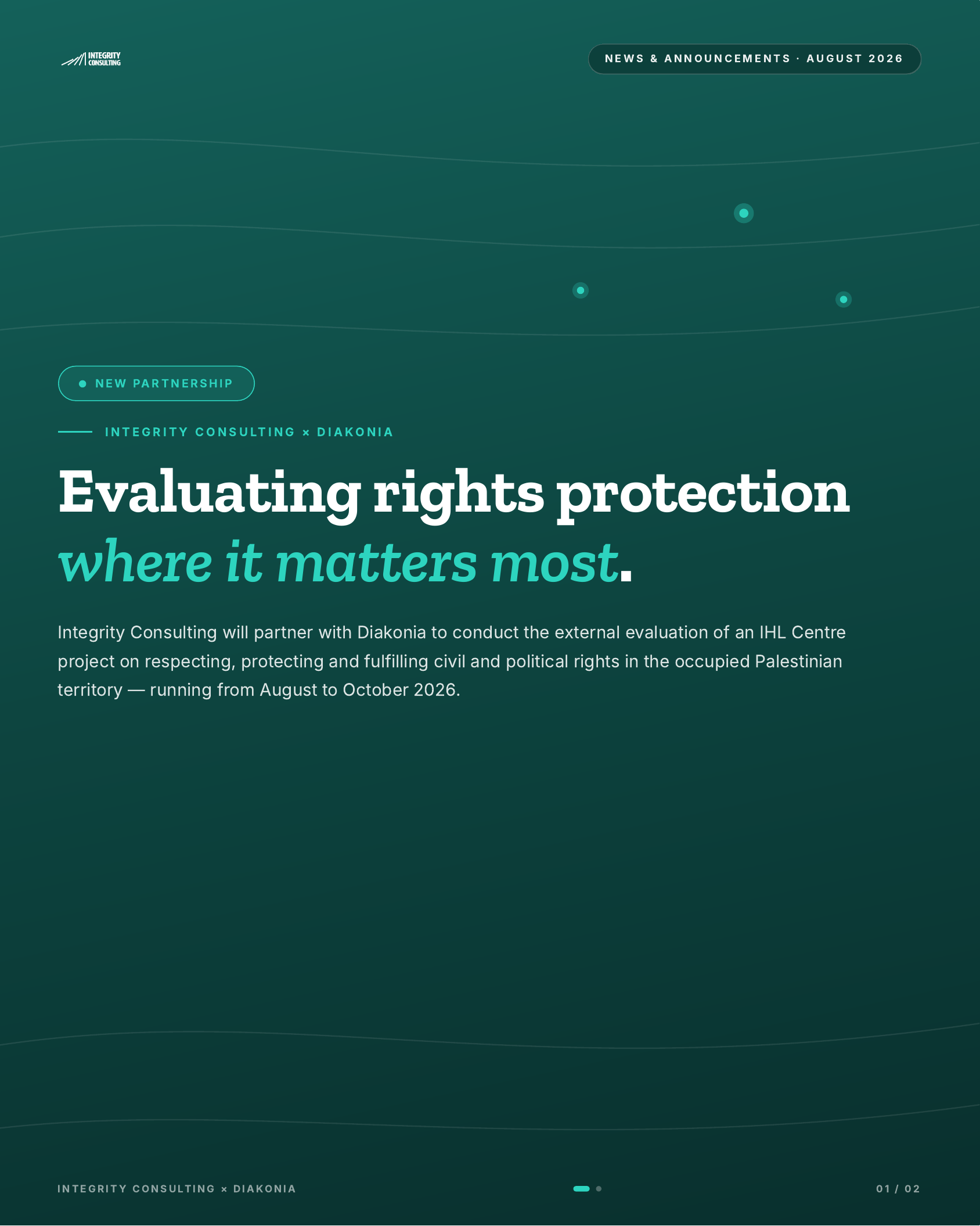 INTEGRITY CONSULTING

NEWS & ANNOUNCEMENTS · AUGUST 2026

NEW PARTNERSHIP

INTEGRITY CONSULTING × DIAKONIA

Evaluating rights protection where it matters most.

Integrity Consulting will partner with Diakonia to conduct the external evaluation of an IHL Centre project on respecting, protecting and fulfilling civil and political rights in the occupied Palestinian territory — running from August to October 2026.

INTEGRITY CONSULTING × DIAKONIA

01 / 02